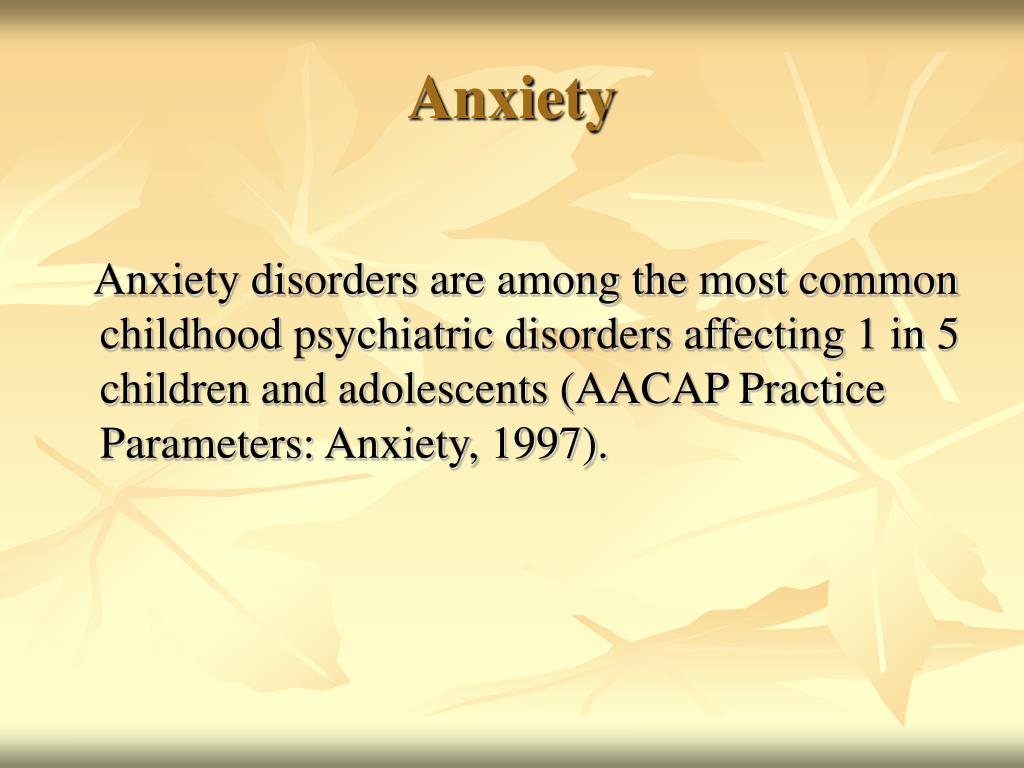 Anxiety

Anxiety disorders are among the most common childhood psychiatric disorders affecting 1 in 5 children and adolescents (AACAP Practice Parameters: Anxiety, 1997).